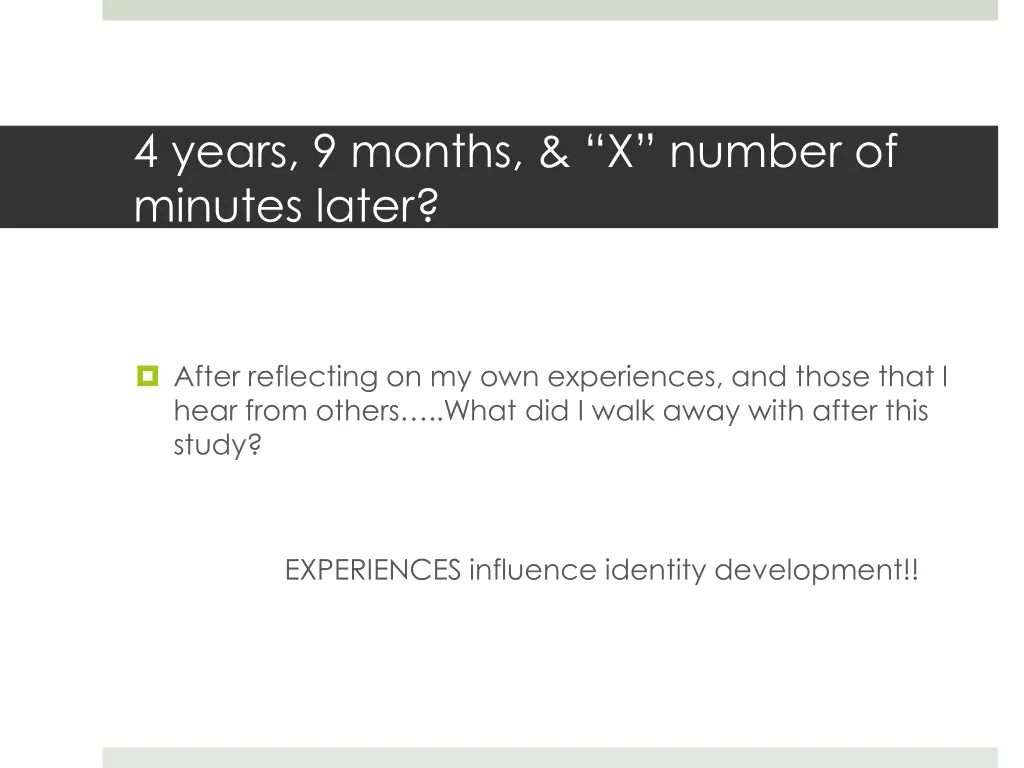 4 years, 9 months, & “X” number of minutes later?

After reflecting on my own experiences, and those that I hear from others…..What did I walk away with after this study?

EXPERIENCES influence identity development!!